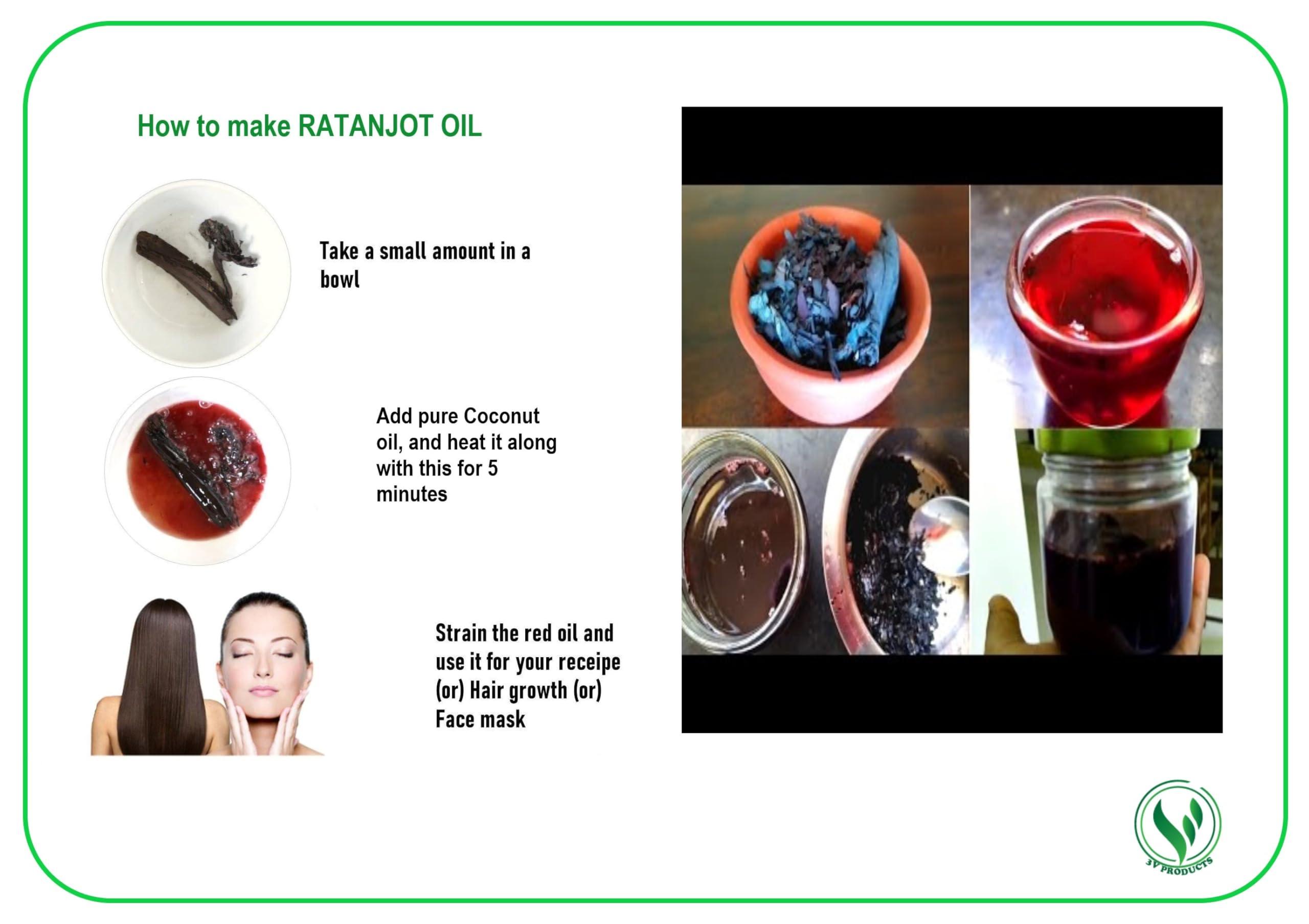 How to make RATANJOT OIL

Take a small amount in a bowl

Add pure Coconut oil, and heat it along with this for 5 minutes

Strain the red oil and use it for your receipe (or) Hair growth (or) Face mask

3V PRODUCTS